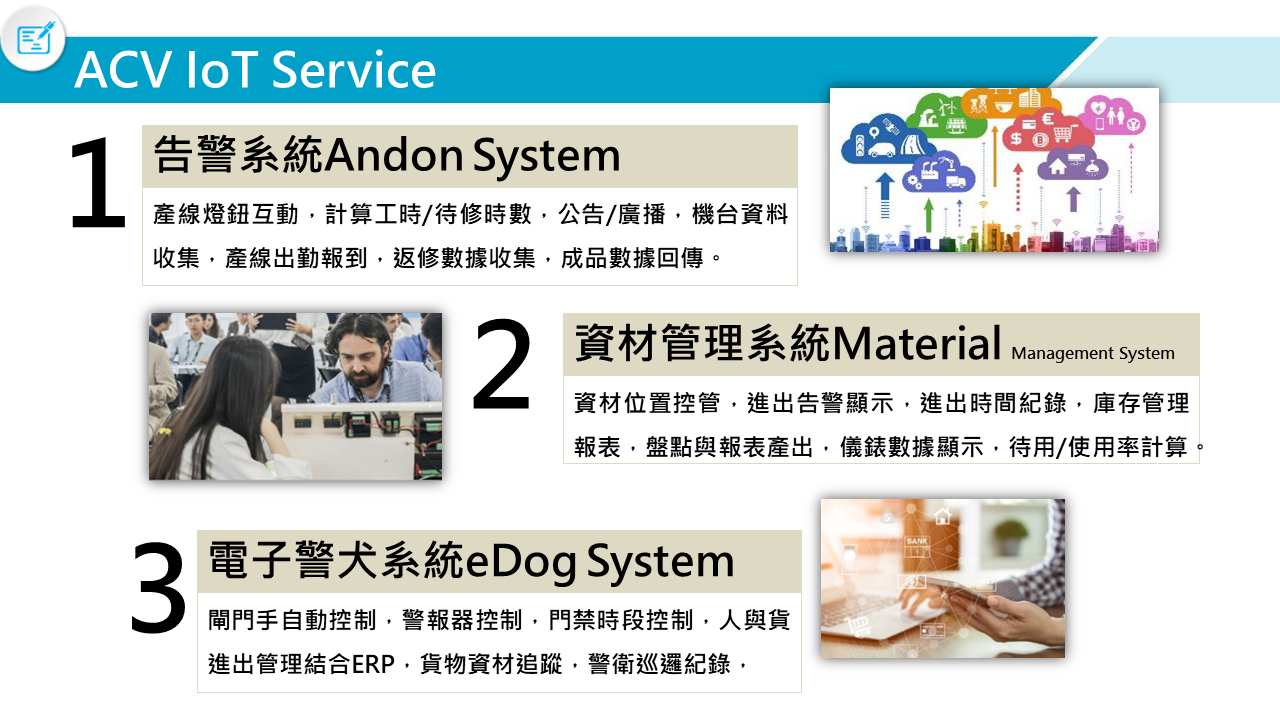 ACV IoT Service

1

告警系統Andon System

產線燈鈕互動，計算工時/待修時數，公告/廣播，機台資料收集，產線出勤報到，返修數據收集，成品數據回傳。

2

資材管理系統Material Management System

資材位置控管，進出告警顯示，進出時間紀錄，庫存管理報表，盤點與報表產出，儀錶數據顯示，待用/使用率計算。

3

電子警犬系統eDog System

閘門手自動控制，警報器控制，門禁時段控制，人與貨進出管理結合ERP，貨物資材追蹤，警衛巡邏紀錄，

BANK